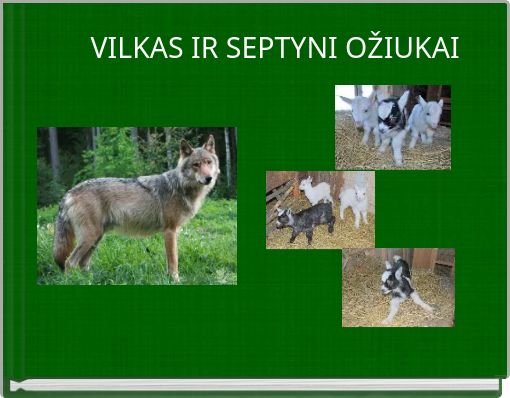 VILKAS IR SEPTYNI OŽIUKAI